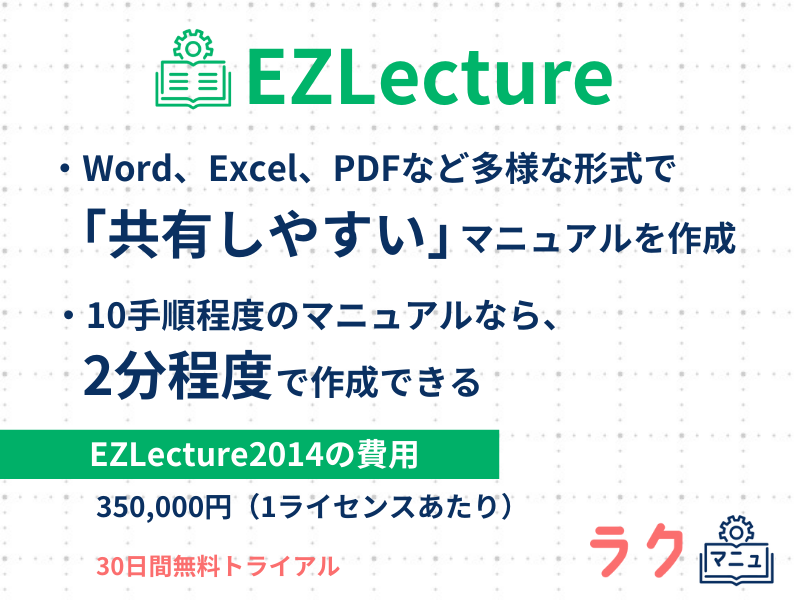 EZLecture

・Word、Excel、PDFなど多様な形式で「共有しやすい」マニュアルを作成

・10手順程度のマニュアルなら、2分程度で作成できる

EZLecture2014の費用

350,000円（1ライセンスあたり）

30日間無料トライアル

ラク マニュ